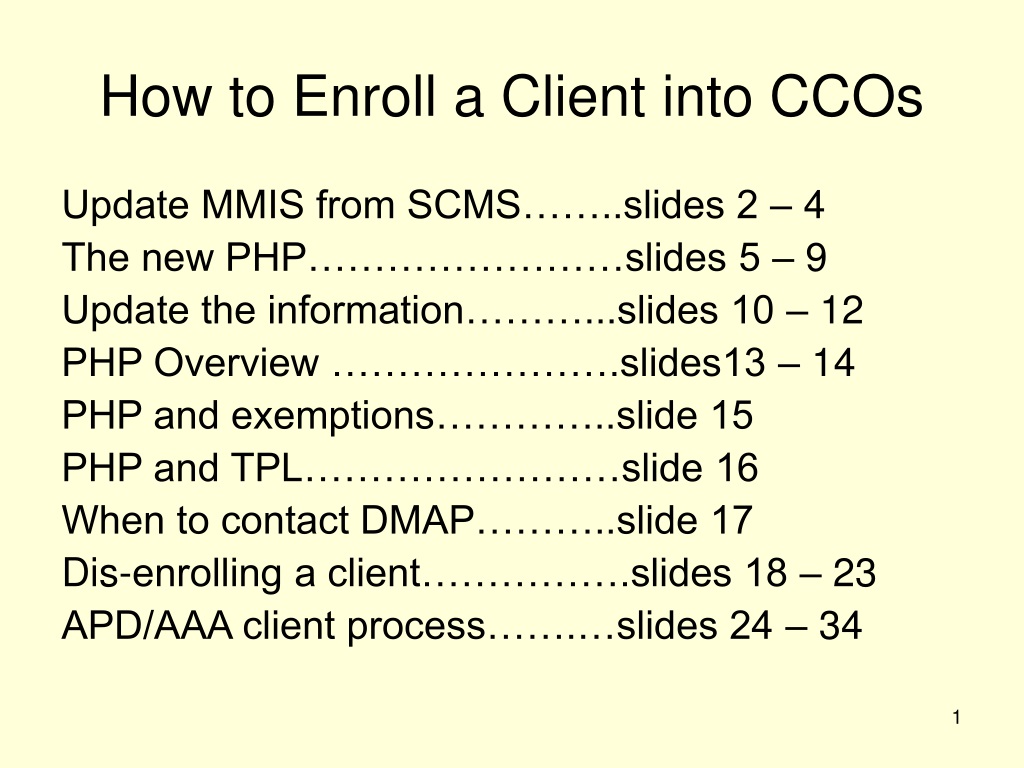 How to Enroll a Client into CCOs

Update MMIS from SCMS……..slides 2 – 4
The new PHP……………………slides 5 – 9
Update the information………...slides 10 – 12
PHP Overview ………………….slides13 – 14
PHP and exemptions…………..slide 15
PHP and TPL……………………slide 16
When to contact DMAP………..slide 17
Dis-enrolling a client…………….slides 18 – 23
APD/AAA client process………slides 24 – 34

1